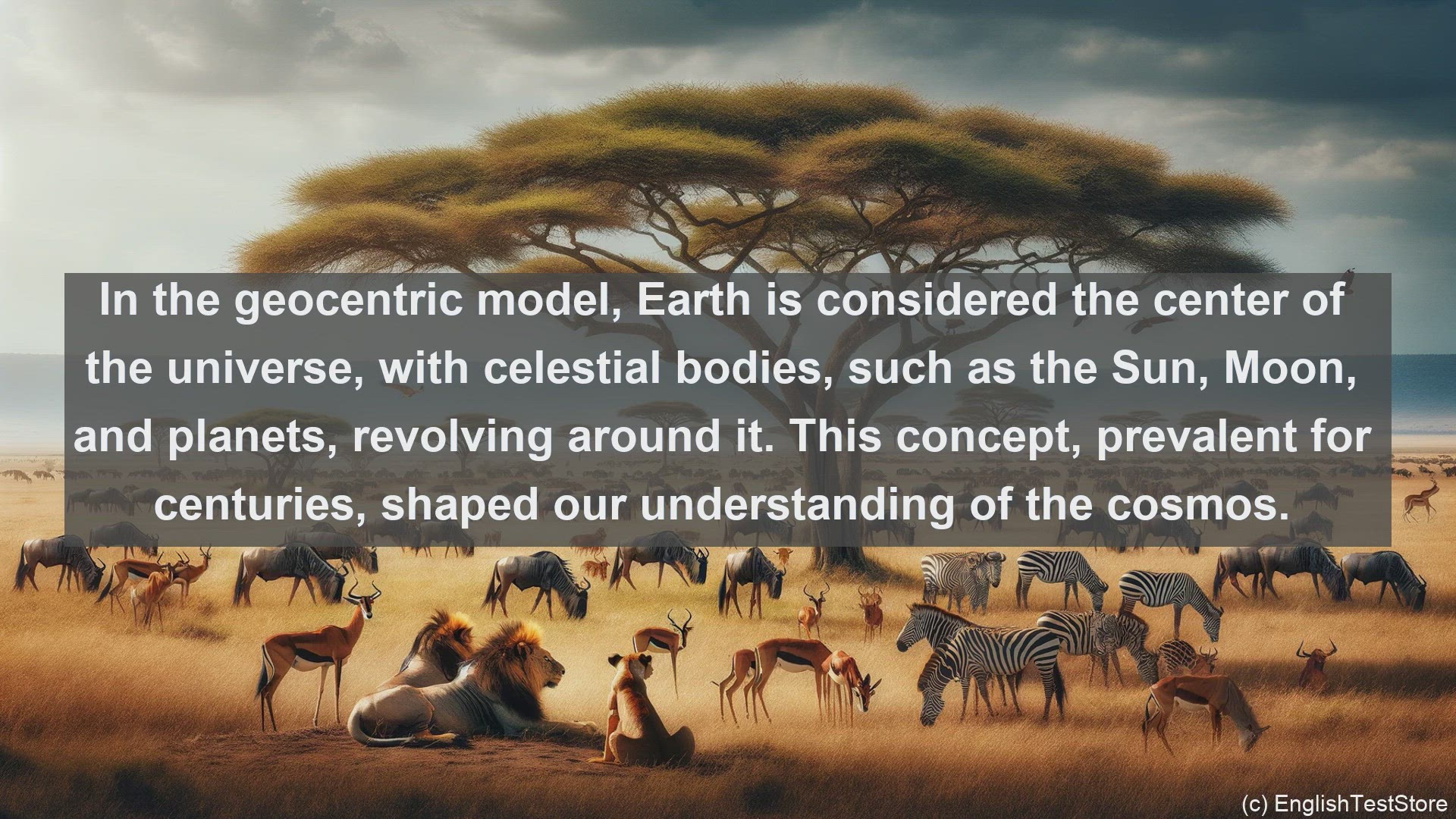 In the geocentric model, Earth is considered the center of the universe, with celestial bodies, such as the Sun, Moon, and planets, revolving around it. This concept, prevalent for centuries, shaped our understanding of the cosmos.

(c) EnglishTestStore